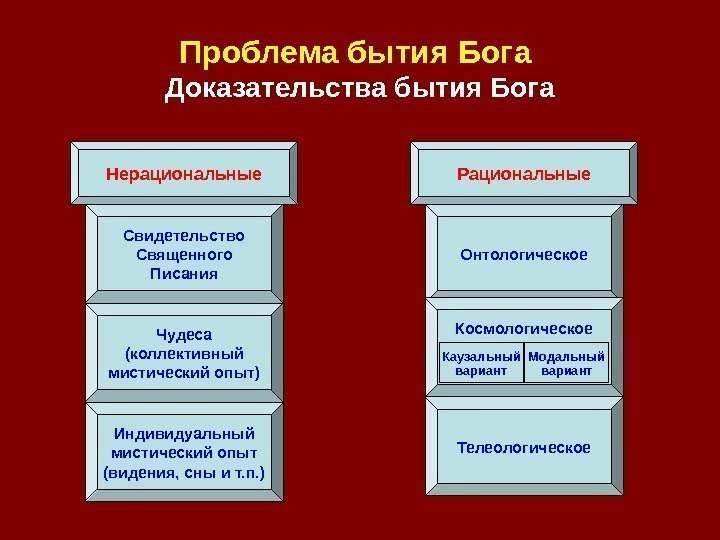 Проблема бытия Бога
Доказательства бытия Бога

Нерациональные

Свидетельство Священного Писания

Чудеса (коллективный мистический опыт)

Индивидуальный мистический опыт (видения, сны и т.п.)

Рациональные

Онтологическое

Космологическое

Каузальный вариант

Модальный вариант

Телеологическое